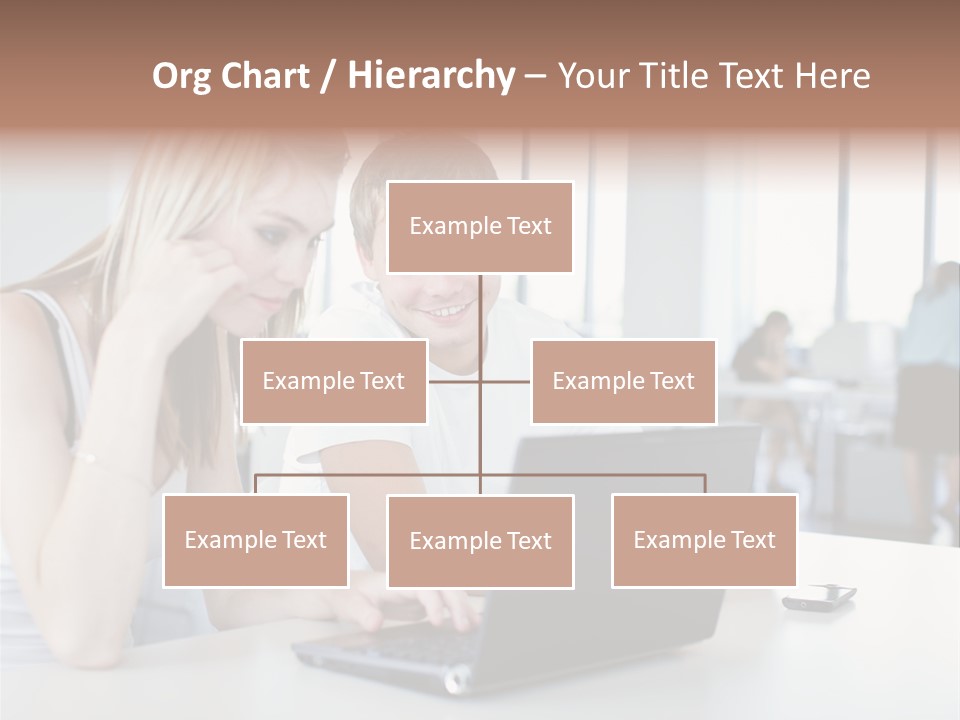 Org Chart / Hierarchy – Your Title Text Here

Example Text

Example Text

Example Text

Example Text

Example Text

Example Text